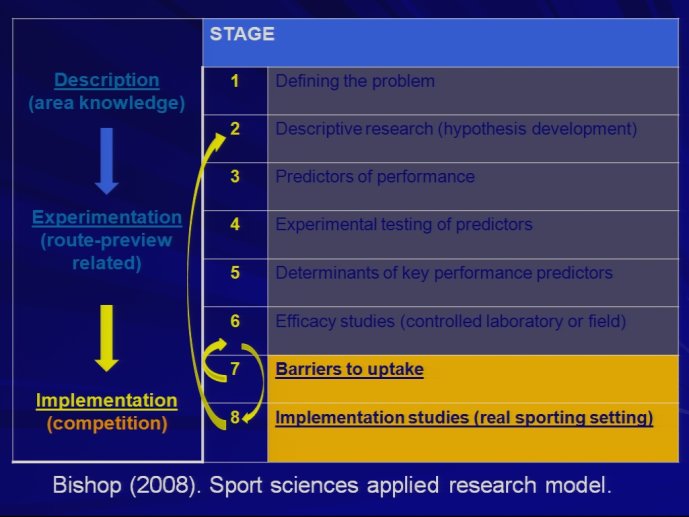 Description
(area knowledge)

Experimentation
(route-preview related)

Implementation
(competition)

| STAGE | |
|---|---|
| 1 | Defining the problem |
| 2 | Descriptive research (hypothesis development) |
| 3 | Predictors of performance |
| 4 | Experimental testing of predictors |
| 5 | Determinants of key performance predictors |
| 6 | Efficacy studies (controlled laboratory or field) |
| 7 | Barriers to uptake |
| 8 | Implementation studies (real sporting setting) |

Bishop (2008). Sport sciences applied research model.